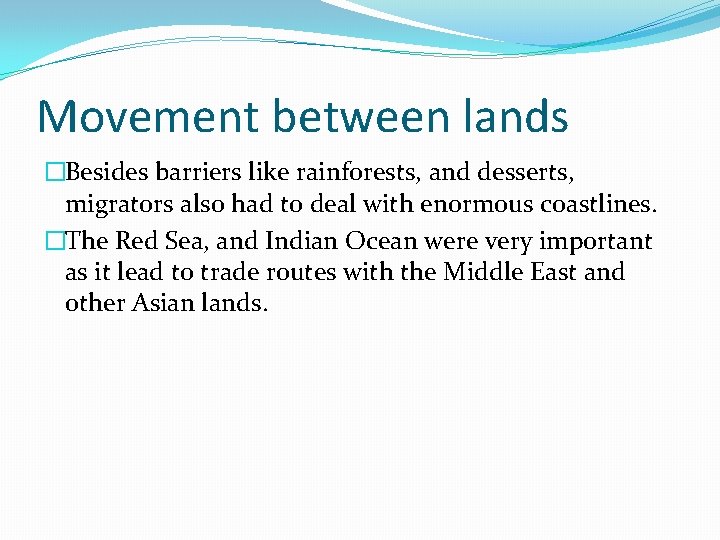 Movement between lands

Besides barriers like rainforests, and desserts, migrators also had to deal with enormous coastlines.

The Red Sea, and Indian Ocean were very important as it lead to trade routes with the Middle East and other Asian lands.